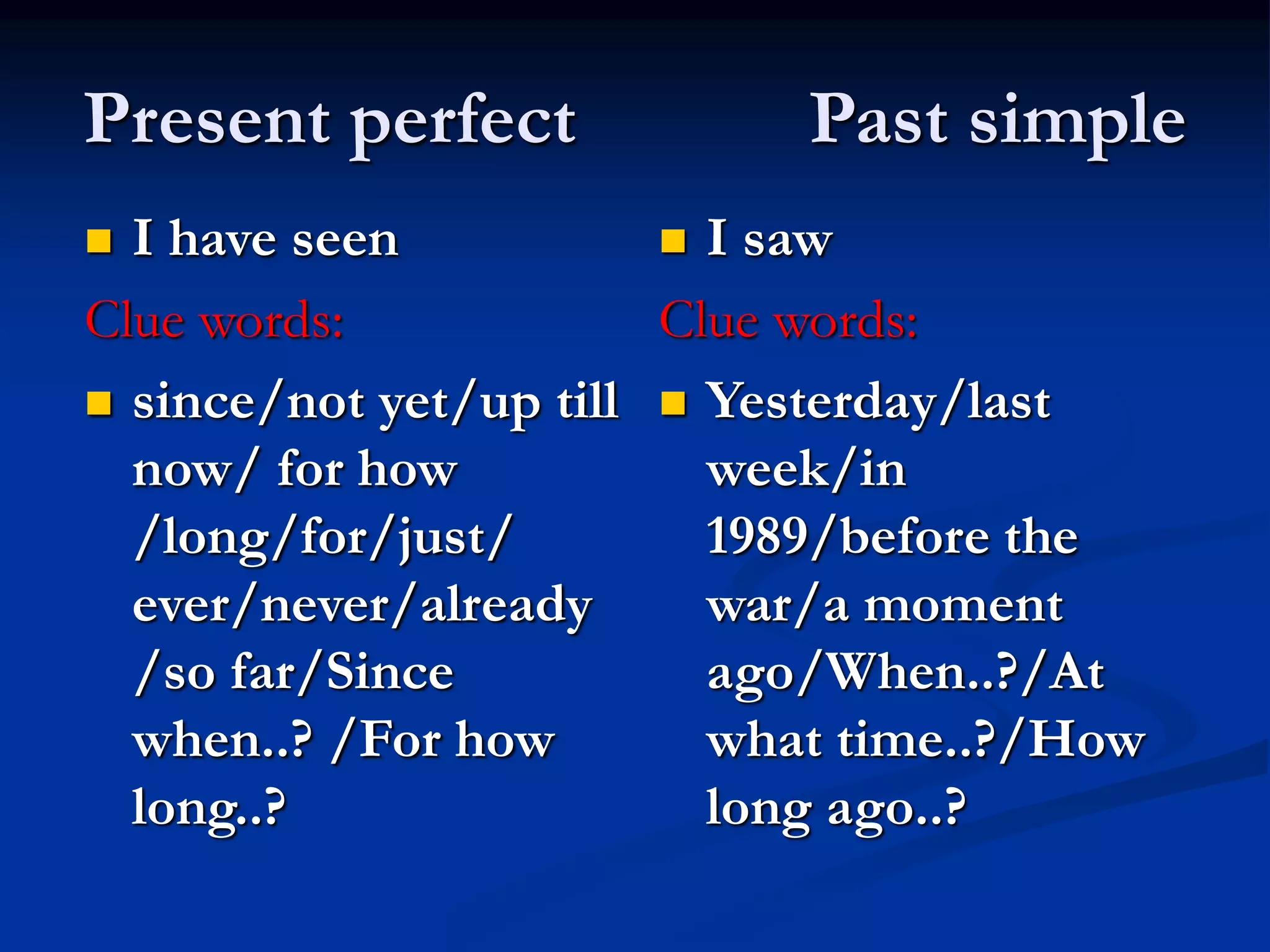 Present perfect

Past simple

I have seen

Clue words:

since/not yet/up till now/ for how /long/for/just/ ever/never/already /so far/Since when..? /For how long..?

I saw

Clue words:

Yesterday/last week/in 1989/before the war/a moment ago/When..?/At what time..?/How long ago..?